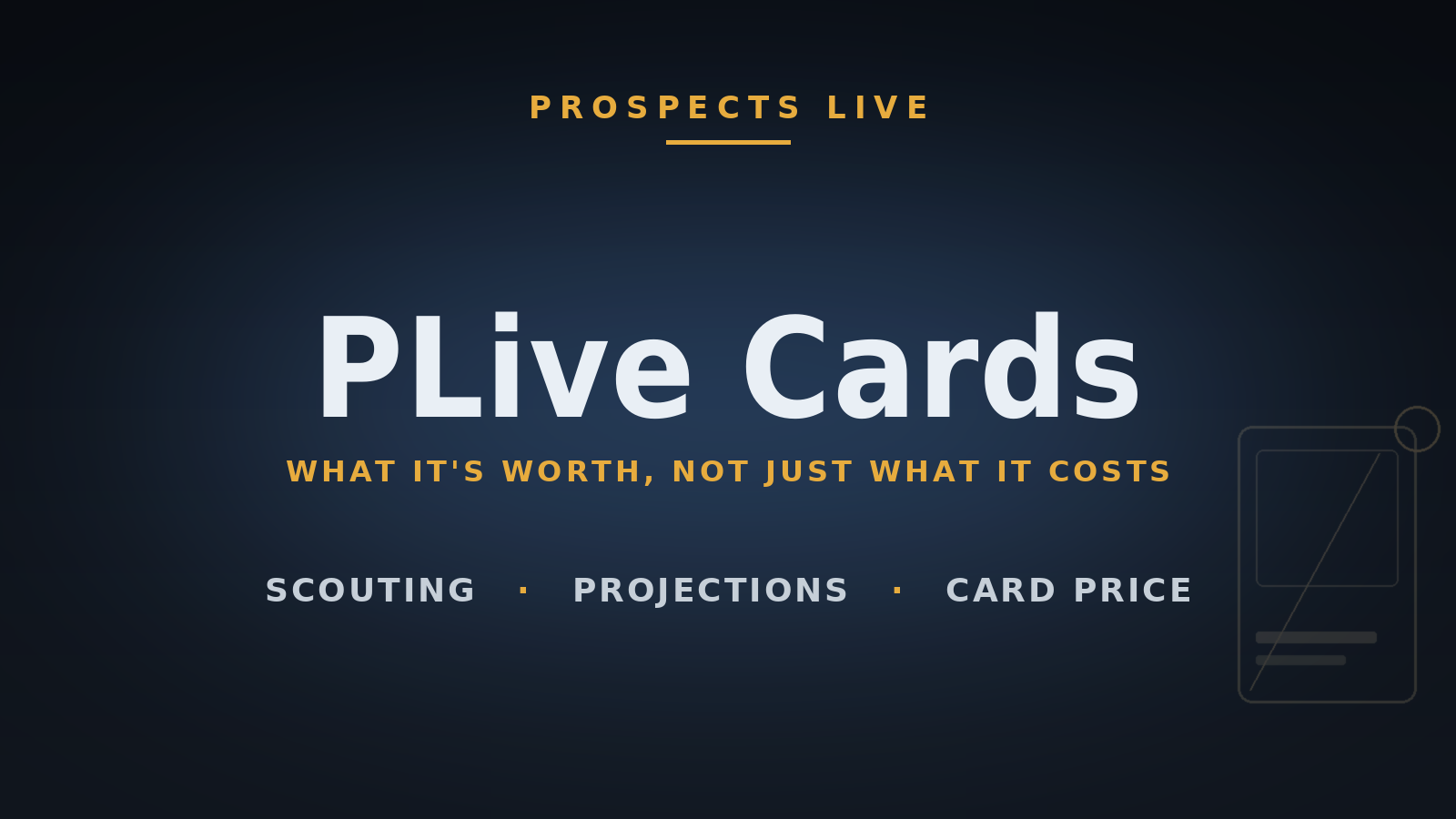 PROSPECTS LIVE

PLive Cards

WHAT IT'S WORTH, NOT JUST WHAT IT COSTS

SCOUTING · PROJECTIONS · CARD PRICE